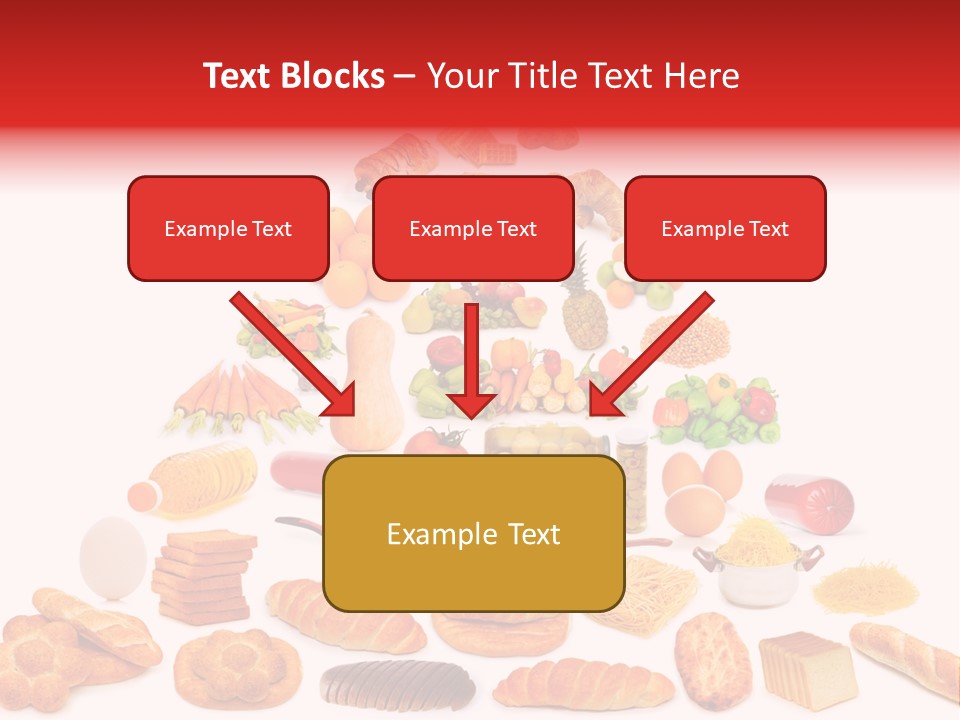 Text Blocks – Your Title Text Here

Example Text

Example Text

Example Text

Example Text